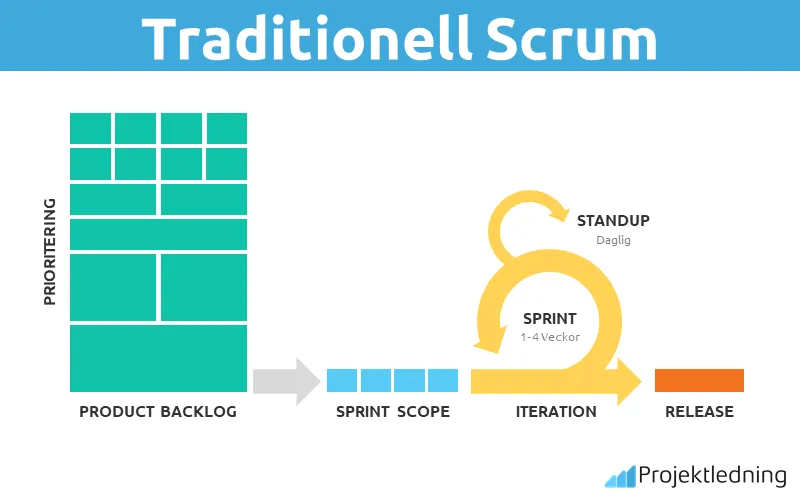 Traditionell Scrum

PRIORITERING

STANDUP
Daglig

SPRINT
1-4 Veckor

PRODUCT BACKLOG

SPRINT SCOPE

ITERATION

RELEASE

Projektledning